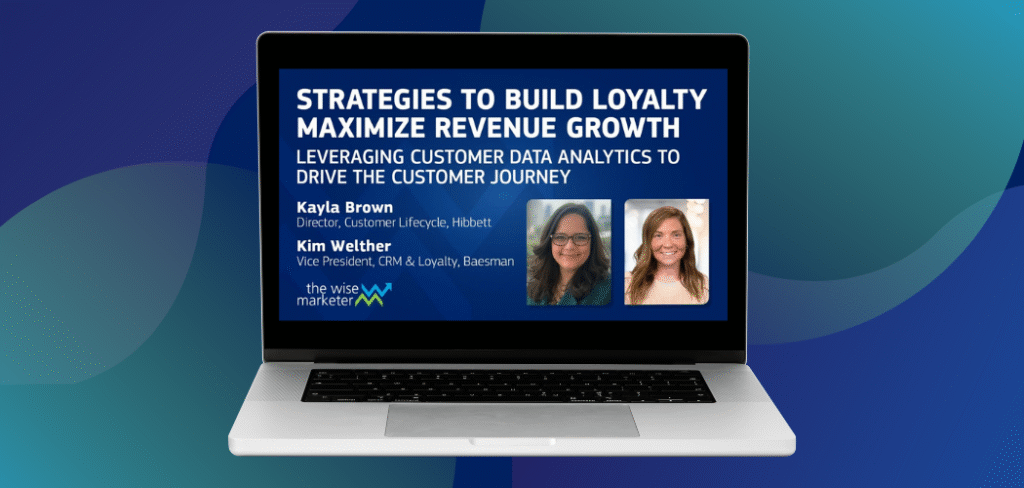 STRATEGIES TO BUILD LOYALTY MAXIMIZE REVENUE GROWTH

LEVERAGING CUSTOMER DATA ANALYTICS TO DRIVE THE CUSTOMER JOURNEY

Kayla Brown
Director, Customer Lifecycle, Hibbett

Kim Welther
Vice President, CRM & Loyalty, Baesman

the wise marketer